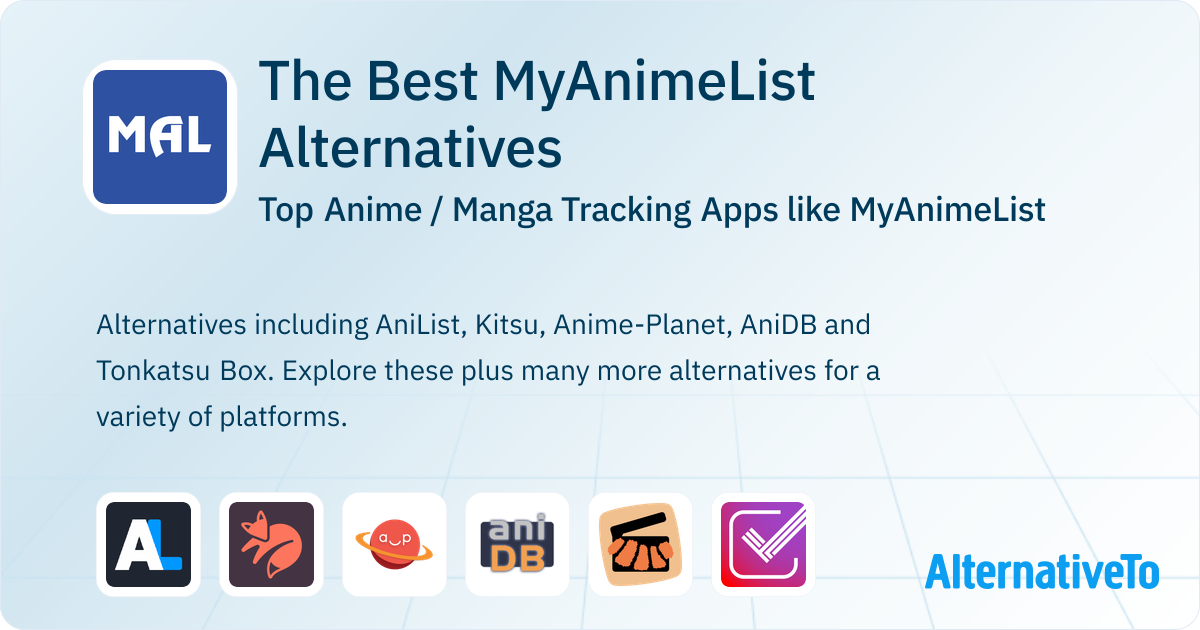 MAL

The Best MyAnimeList Alternatives

Top Anime / Manga Tracking Apps like MyAnimeList

Alternatives including AniList, Kitsu, Anime-Planet, AniDB and Tonkatsu Box. Explore these plus many more alternatives for a variety of platforms.

AL

ani DB

AlternativeTo